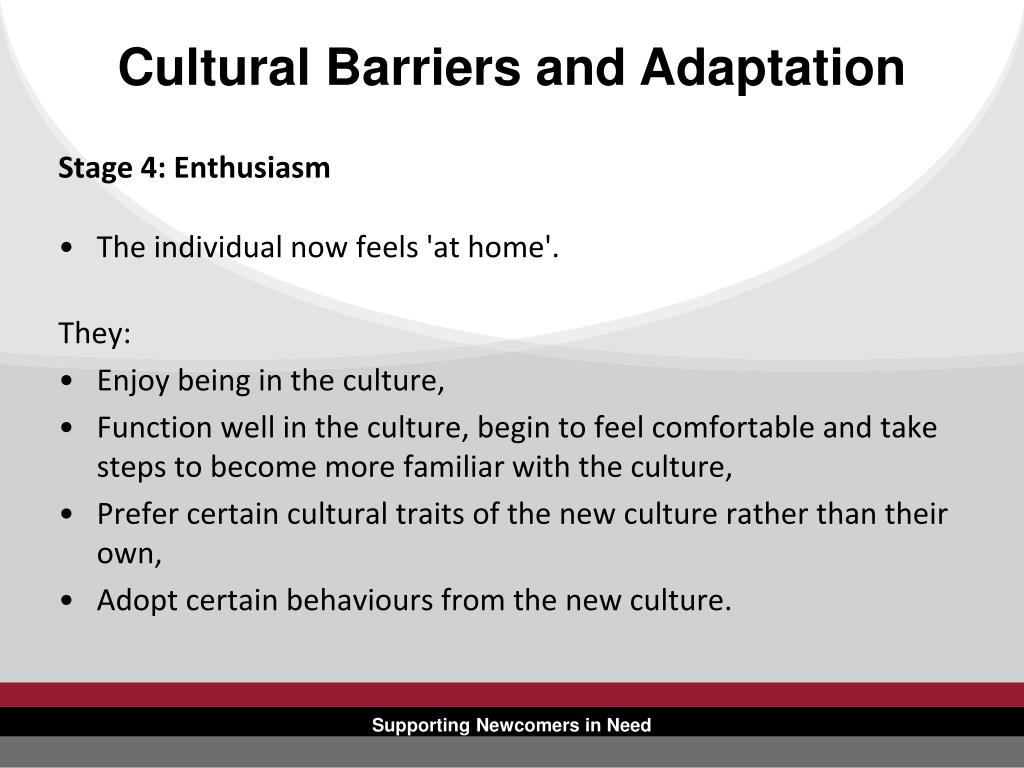 Cultural Barriers and Adaptation

Stage 4: Enthusiasm

• The individual now feels 'at home'.

They:
• Enjoy being in the culture,
• Function well in the culture, begin to feel comfortable and take steps to become more familiar with the culture,
• Prefer certain cultural traits of the new culture rather than their own,
• Adopt certain behaviours from the new culture.

Supporting Newcomers in Need